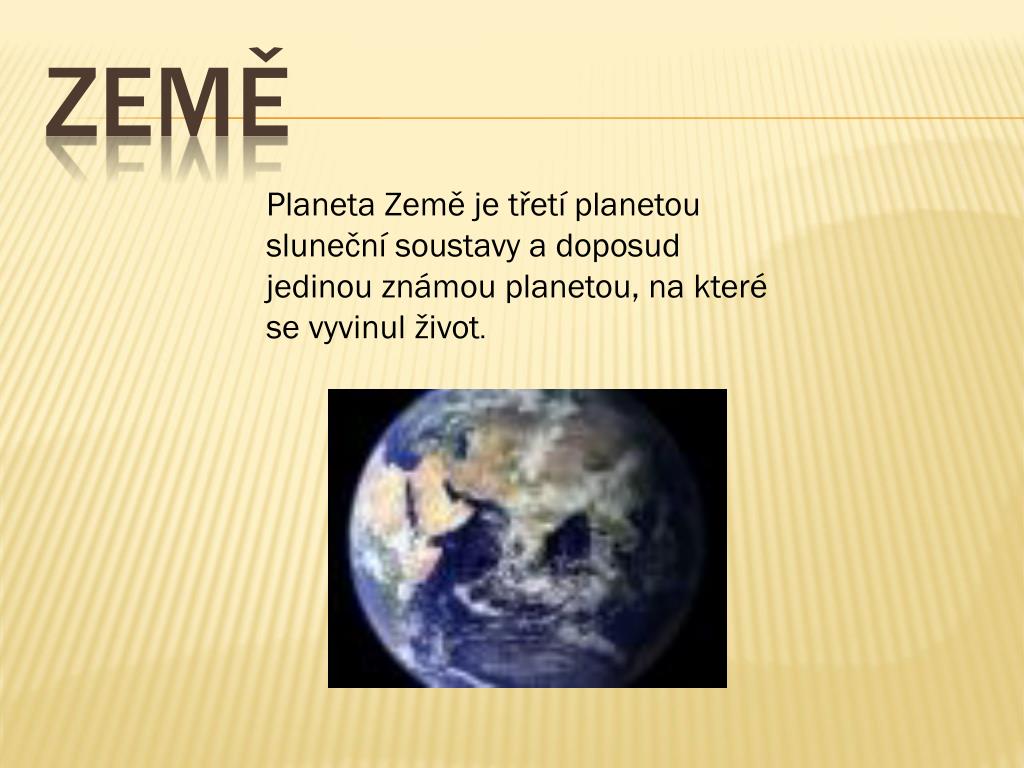 ZEMĚ

Planeta Země je třetí planetou sluneční soustavy a doposud jedinou známou planetou, na které se vyvinul život.